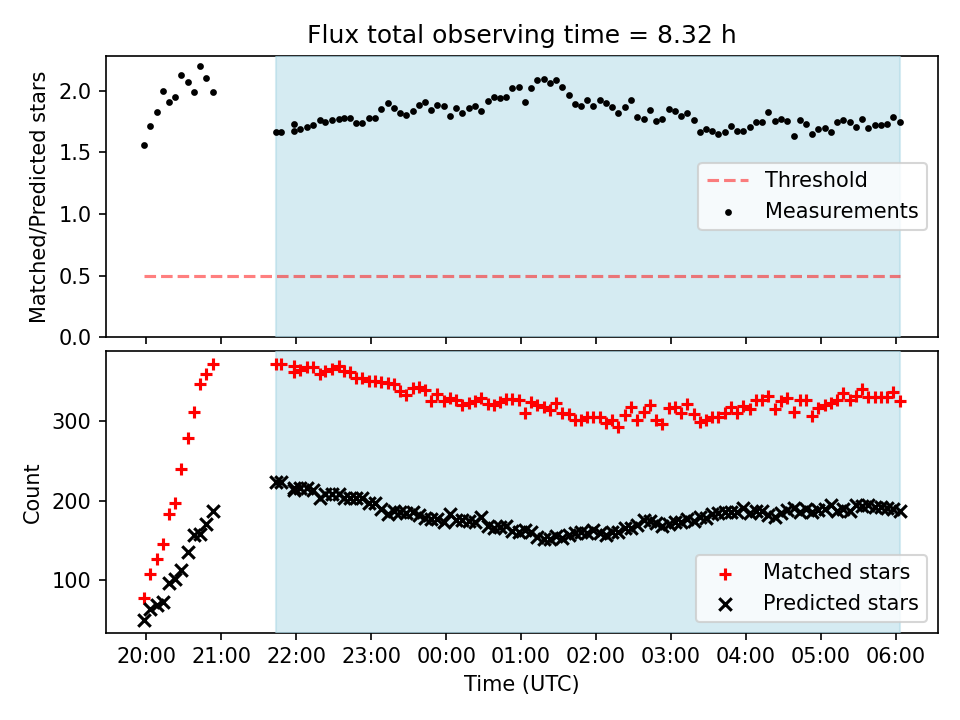 Flux total observing time = 8.32 h

Matched/Predicted stars

2.0
1.5
1.0
0.5
0.0

Threshold
Measurements

Count

300
200
100

Matched stars
Predicted stars

20:00 21:00 22:00 23:00 00:00 01:00 02:00 03:00 04:00 05:00 06:00

Time (UTC)